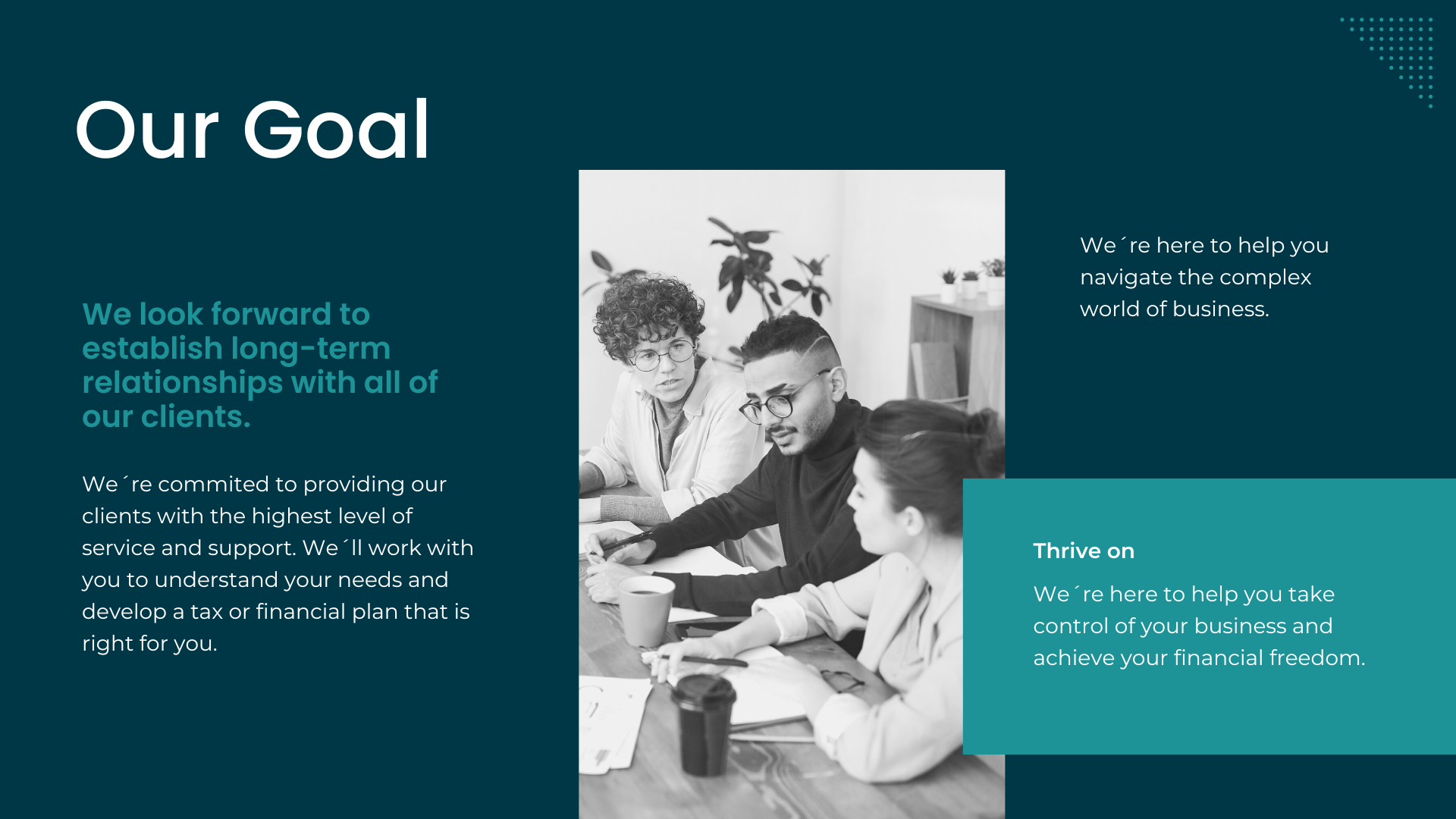 Our Goal

We look forward to establish long-term relationships with all of our clients.

We´re commited to providing our clients with the highest level of service and support. We´ll work with you to understand your needs and develop a tax or financial plan that is right for you.

We´re here to help you navigate the complex world of business.

Thrive on

We´re here to help you take control of your business and achieve your financial freedom.